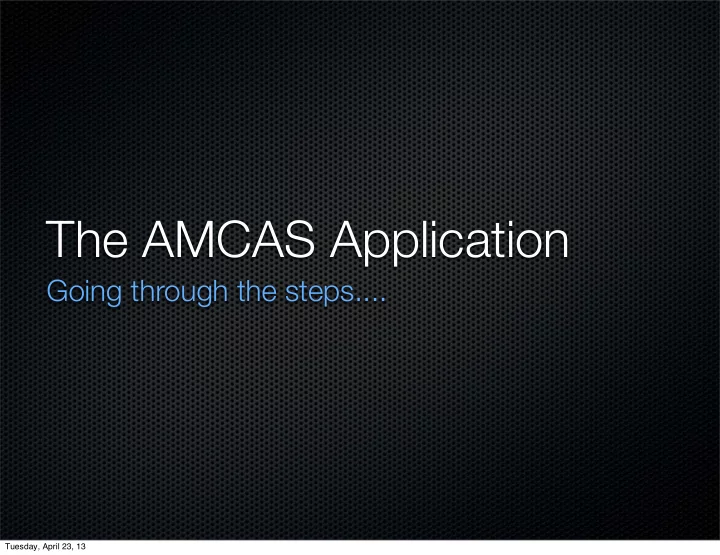 The AMCAS Application

Going through the steps....

Tuesday, April 23, 13